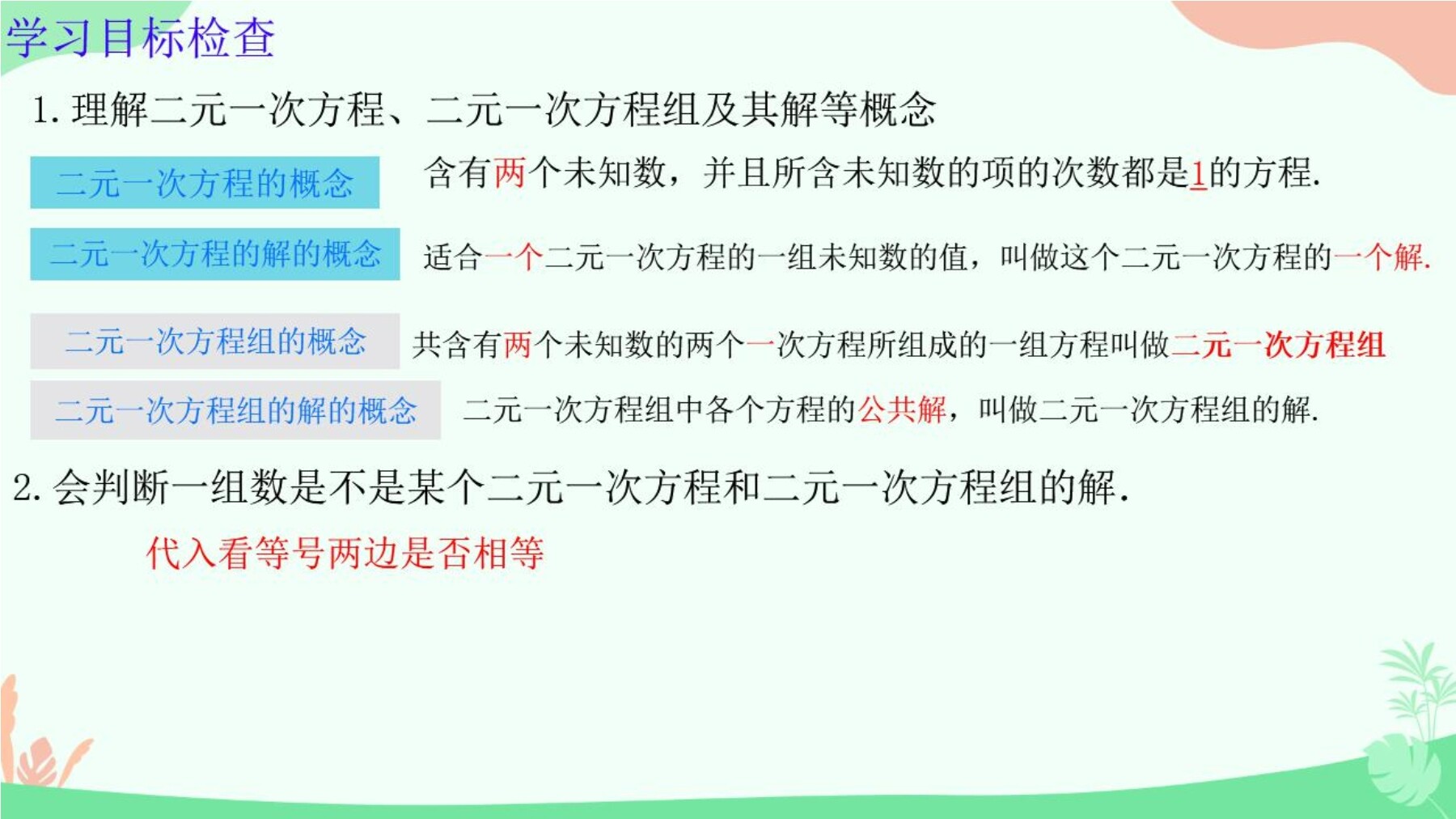 学习目标检查

1. 理解二元一次方程、二元一次方程组及其解等概念

二元一次方程的概念

含有两个未知数，并且所含未知数的项的次数都是1的方程.

二元一次方程的解的概念

适合一个二元一次方程的一组未知数的值，叫做这个二元一次方程的一个解.

二元一次方程组的概念

共含有两个未知数的两个一次方程所组成的一组方程叫做二元一次方程组

二元一次方程组的解的概念

二元一次方程组中各个方程的公共解，叫做二元一次方程组的解.

2. 会判断一组数是不是某个二元一次方程和二元一次方程组的解.

代入看等号两边是否相等